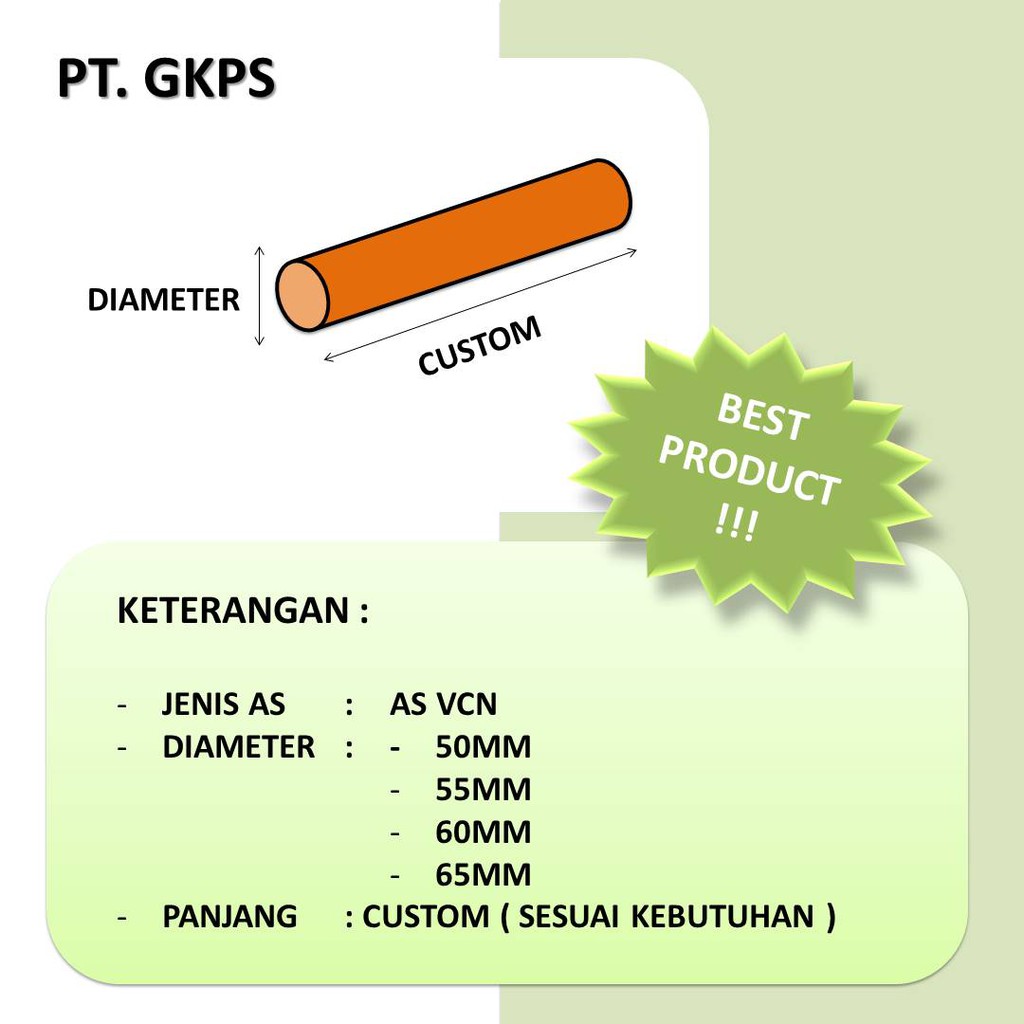 PT. GKPS

DIAMETER

CUSTOM

BEST PRODUCT !!!

KETERANGAN :

- JENIS AS : AS VCN
- DIAMETER : - 50MM
- 55MM
- 60MM
- 65MM
- PANJANG : CUSTOM ( SESUAI KEBUTUHAN )